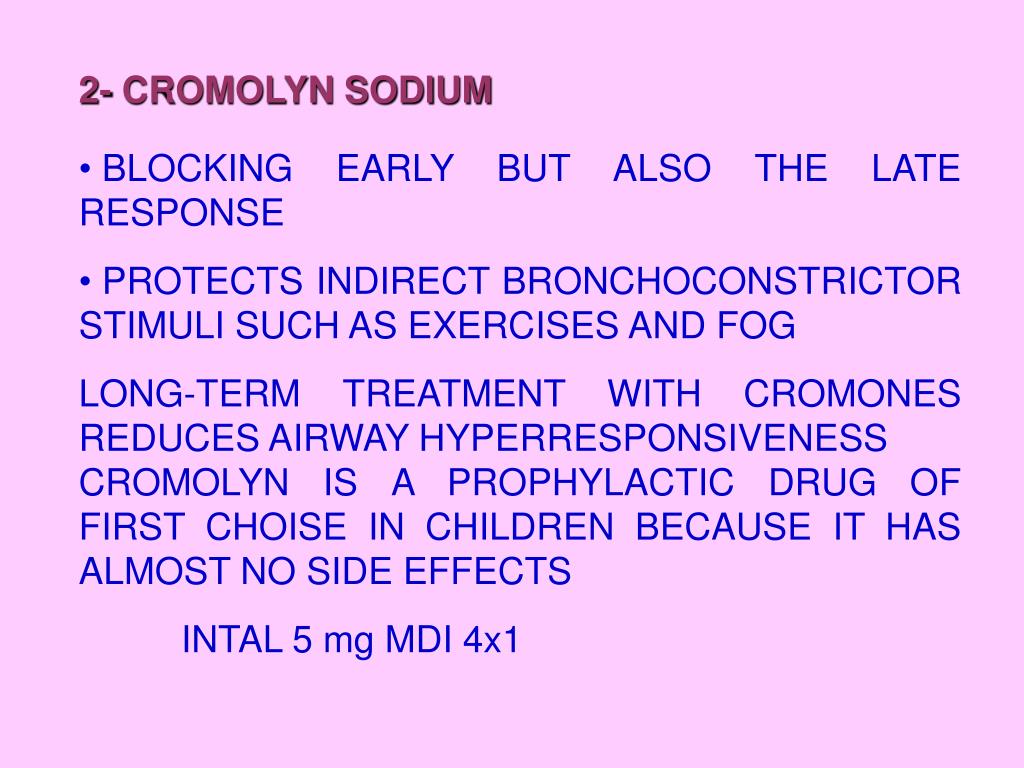 2- CROMOLYN SODIUM

• BLOCKING EARLY BUT ALSO THE LATE RESPONSE

• PROTECTS INDIRECT BRONCHOCONSTRICTOR STIMULI SUCH AS EXERCISES AND FOG

LONG-TERM TREATMENT WITH CROMONES REDUCES AIRWAY HYPERRESPONSIVENESS
CROMOLYN IS A PROPHYLACTIC DRUG OF FIRST CHOISE IN CHILDREN BECAUSE IT HAS ALMOST NO SIDE EFFECTS

INTAL 5 mg MDI 4x1